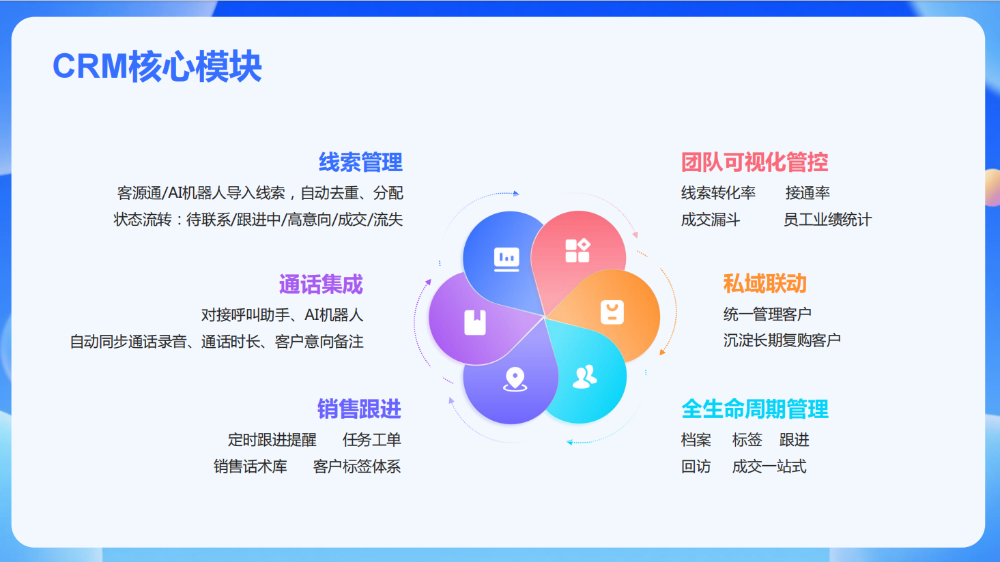 CRM核心模块

线索管理
客源通/AI机器人导入线索，自动去重、分配
状态流转：待联系/跟进中/高意向/成交/流失

通话集成
对接呼叫助手、AI机器人
自动同步通话录音、通话时长、客户意向备注

销售跟进
定时跟进提醒　任务工单
销售话术库　客户标签体系

团队可视化管控
线索转化率　接通率
成交漏斗　员工业绩统计

私域联动
统一管理客户
沉淀长期复购客户

全生命周期管理
档案　标签　跟进
回访　成交一站式